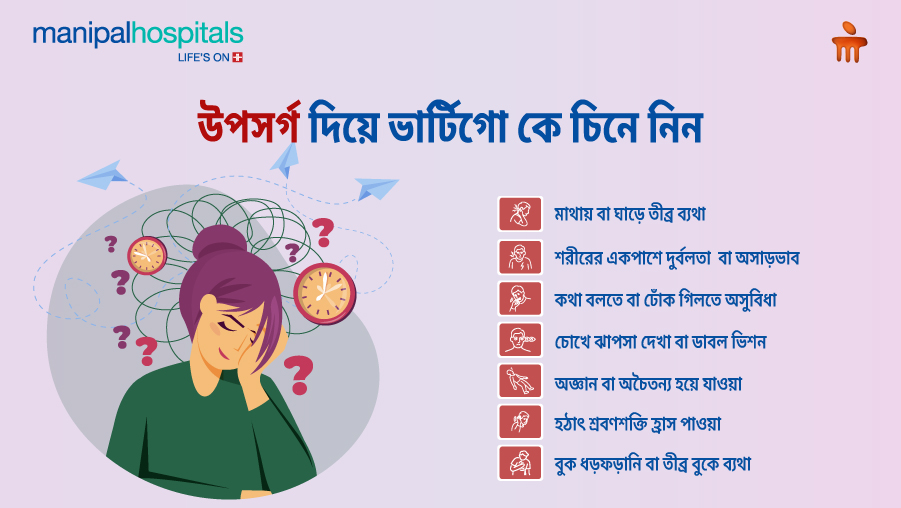 manipalhospitals
LIFE'S ON

উপসর্গ দিয়ে ভার্টিগো কে চিনে নিন

মাথায় বা ঘাড়ে তীব্র ব্যথা
শরীরের একপাশে দুর্বলতা বা অসাড়ভাব
কথা বলতে বা ঢোঁক গিলতে অসুবিধা
চোখে ঝাপসা দেখা বা ডাবল ভিশন
অজ্ঞান বা অচৈতন্য হয়ে যাওয়া
হঠাৎ শ্রবণশক্তি হ্রাস পাওয়া
বুক ধড়ফড়ানি বা তীব্র বুকে ব্যথা